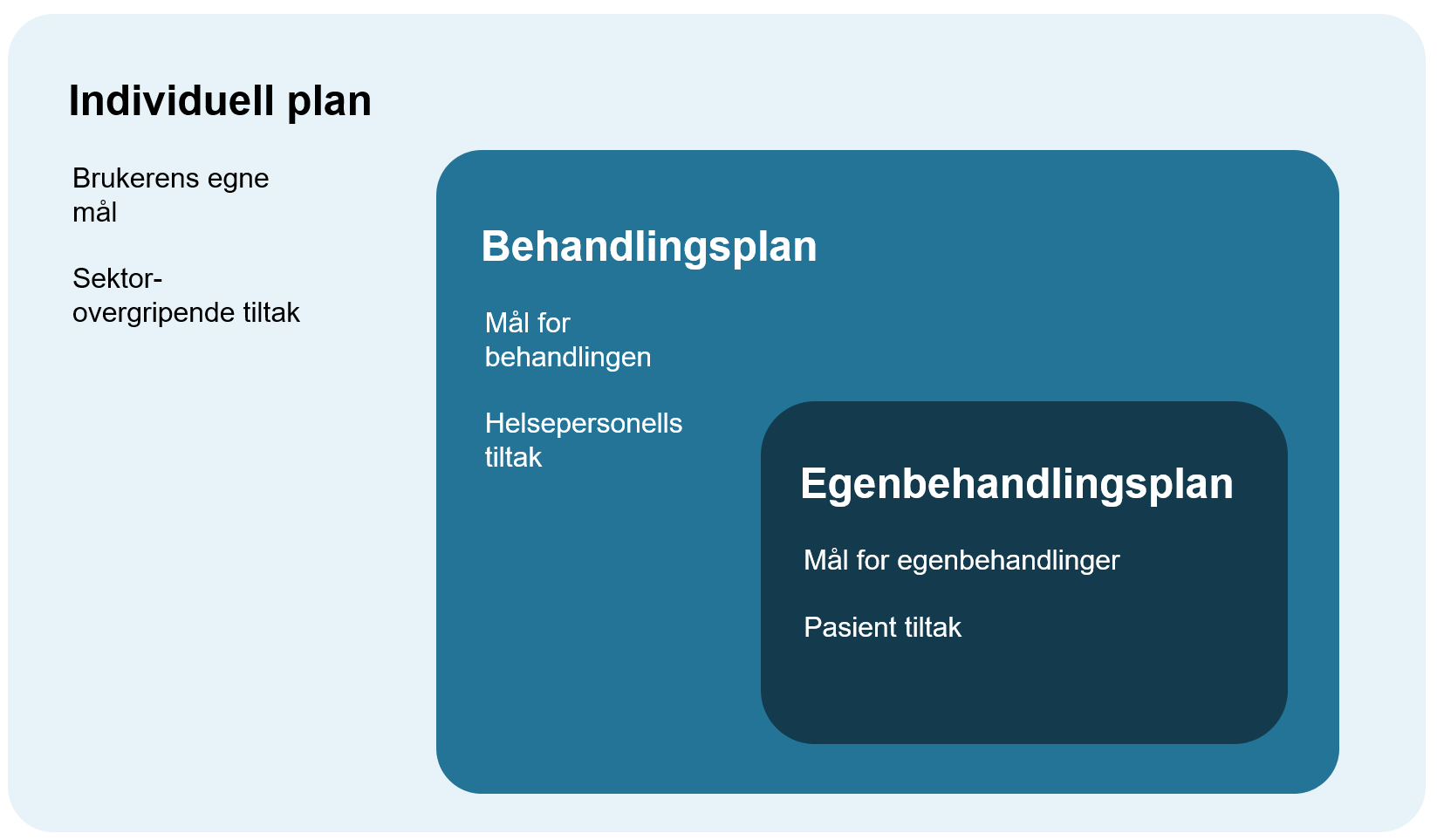 Individuell plan

Brukerens egne mål

Sektor-overgripende tiltak

Behandlingsplan

Mål for behandlingen

Helsepersonells tiltak

Egenbehandlingsplan

Mål for egenbehandlinger

Pasient tiltak